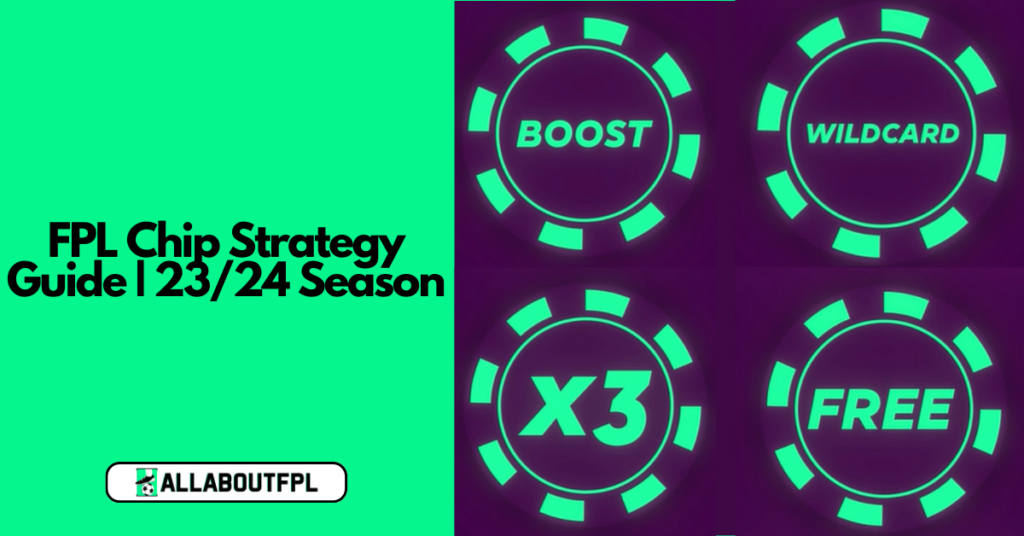 FPL Chip Strategy Guide | 23/24 Season

ALLABOUTFPL

BOOST

WILDCARD

X3

FREE